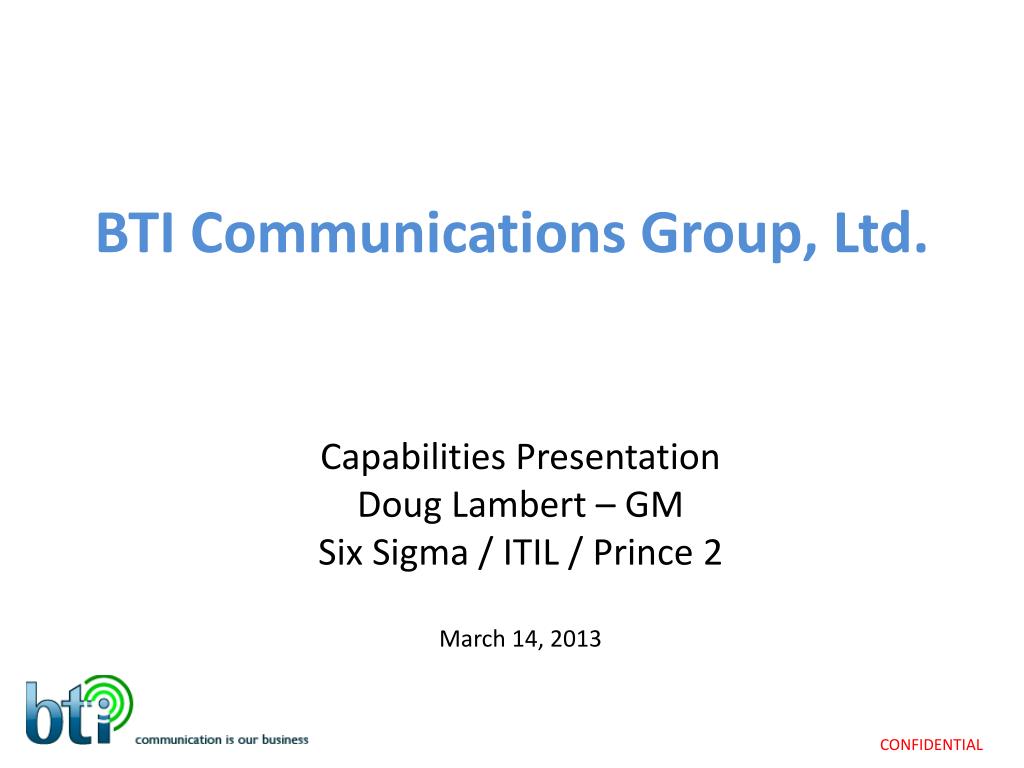 BTI Communications Group, Ltd.

Capabilities Presentation
Doug Lambert – GM
Six Sigma / ITIL / Prince 2

March 14, 2013

bti
communication is our business

CONFIDENTIAL